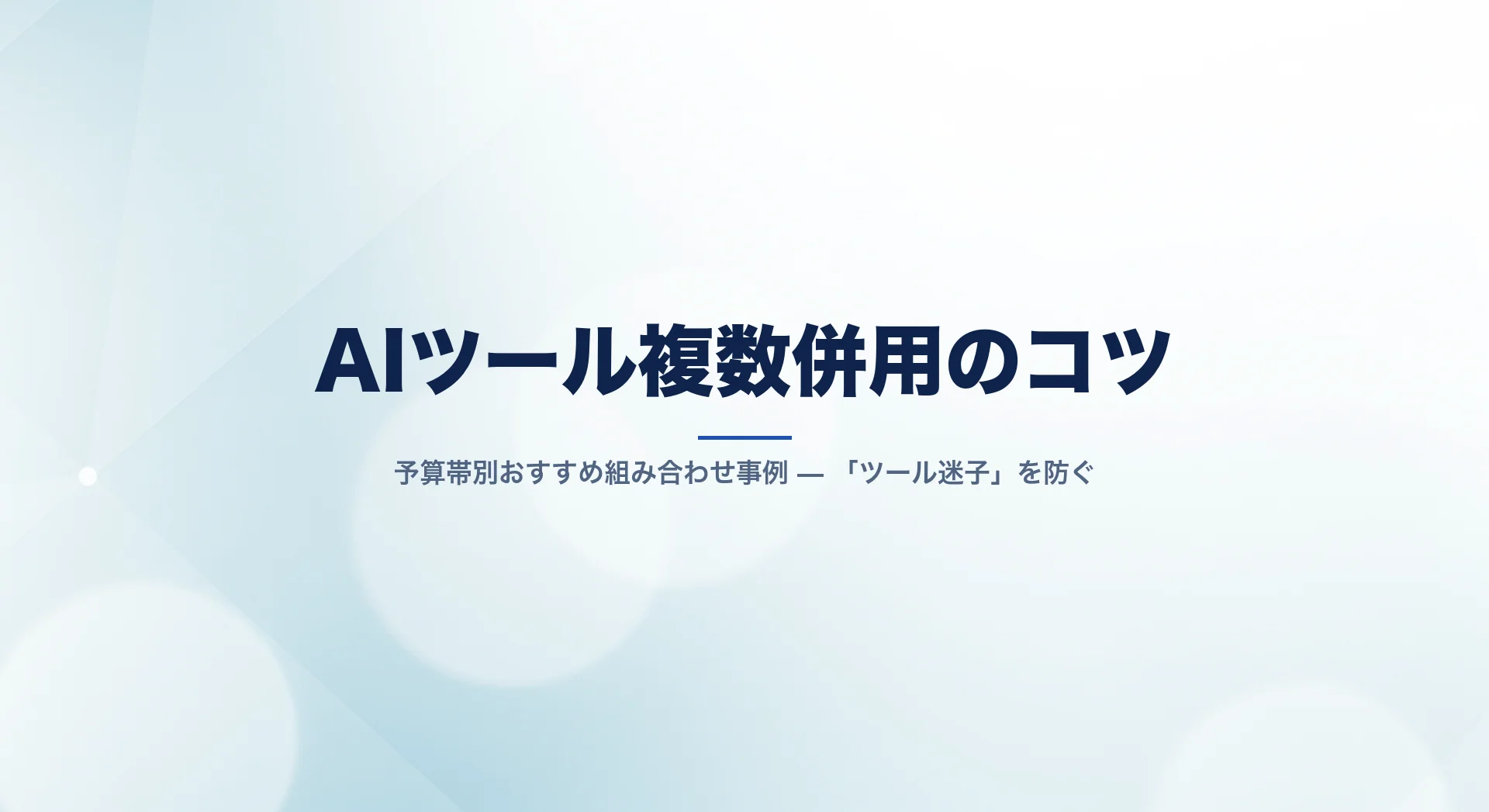 AIツール複数併用のコツ

予算帯別おすすめ組み合わせ事例 — 「ツール迷子」を防ぐ